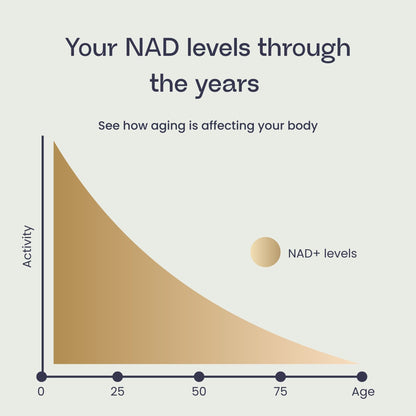 Your NAD levels through the years

See how aging is affecting your body

Activity

NAD+ levels

0
25
50
75
Age